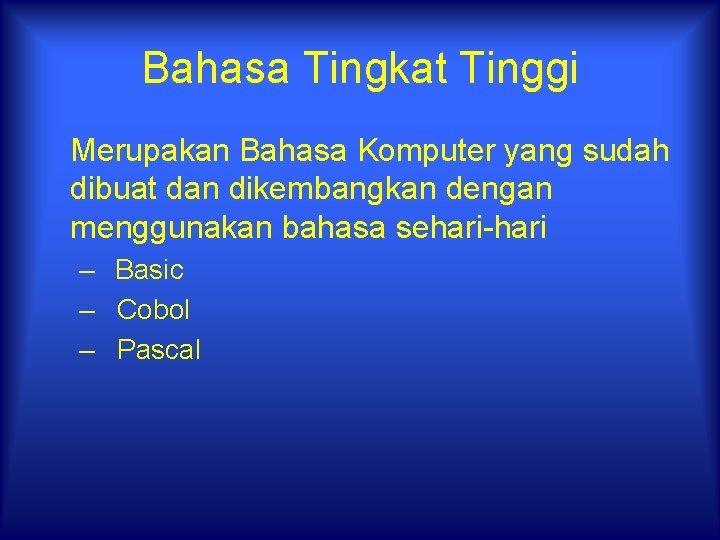 Bahasa Tingkat Tinggi

Merupakan Bahasa Komputer yang sudah dibuat dan dikembangkan dengan menggunakan bahasa sehari-hari

– Basic
– Cobol
– Pascal